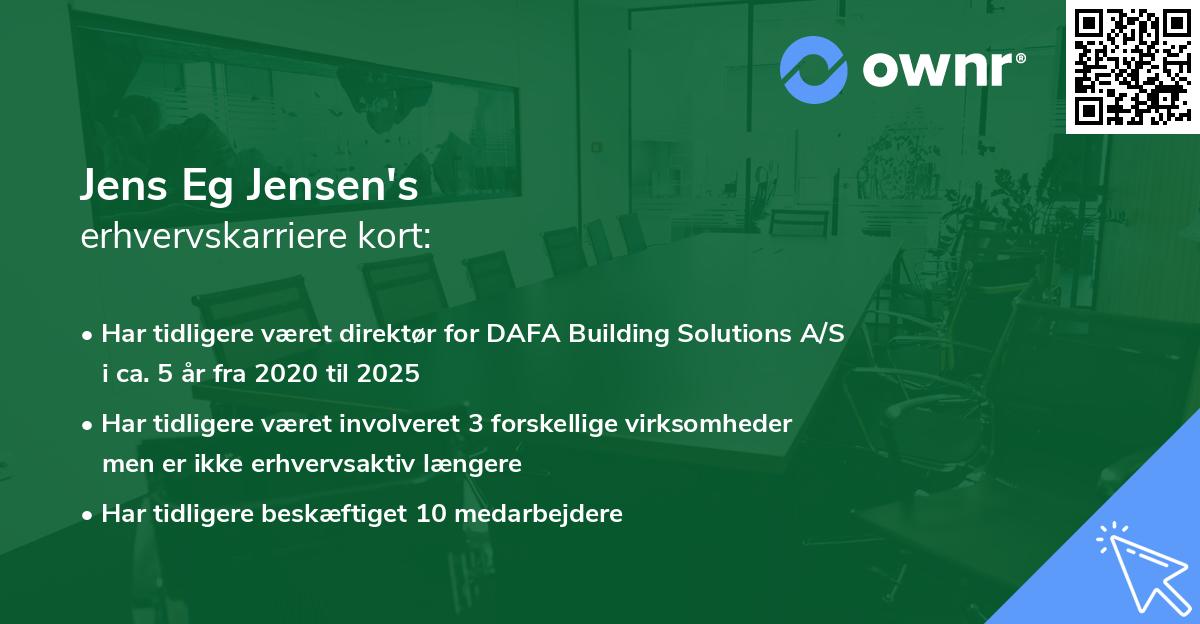 ownr®

Jens Eg Jensen's
erhvervskarriere kort:

• Har tidligere været direktør for DAFA Building Solutions A/S i ca. 5 år fra 2020 til 2025

• Har tidligere været involveret 3 forskellige virksomheder men er ikke erhvervsaktiv længere

• Har tidligere beskæftiget 10 medarbejdere